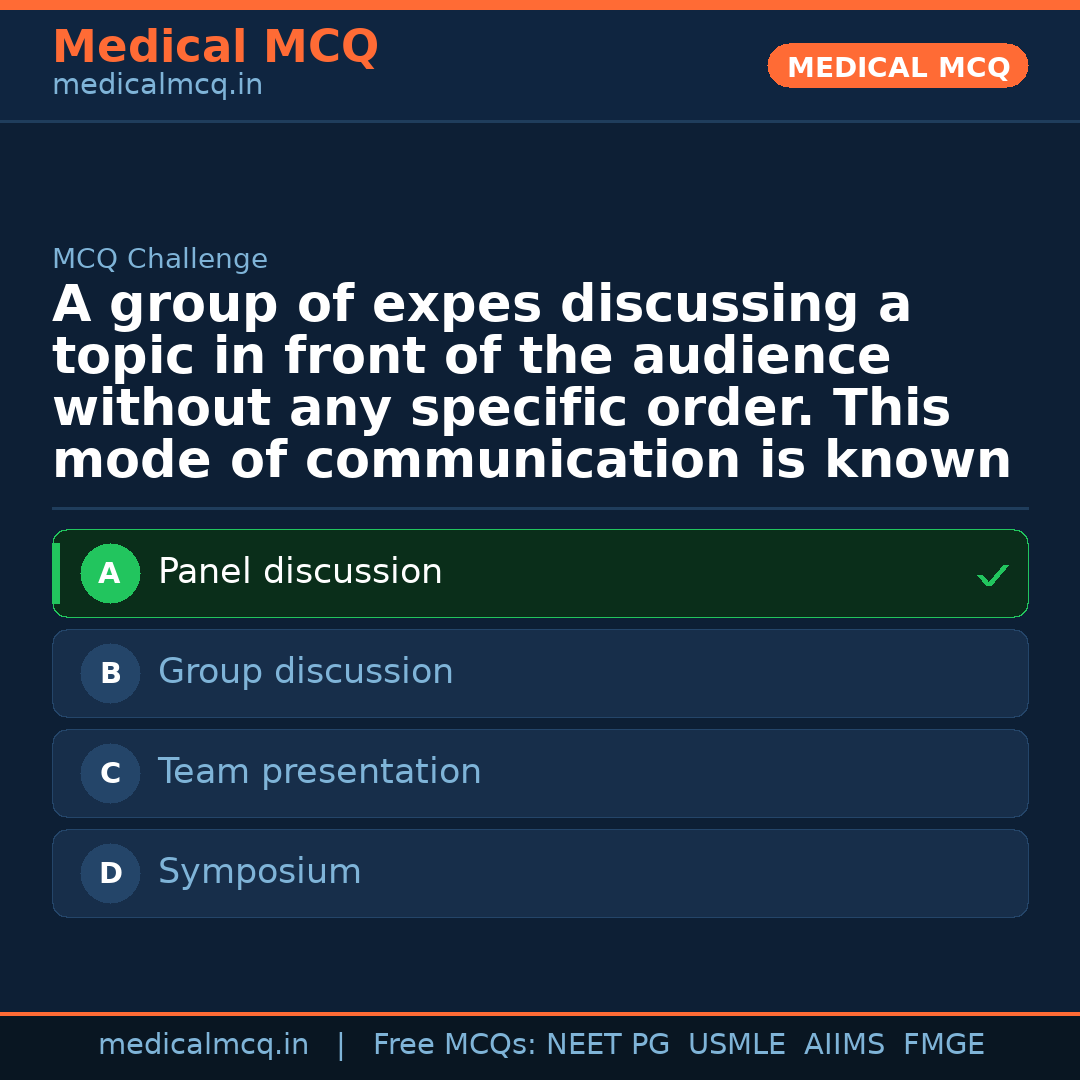 Medical MCQ
medicalmcq.in

MEDICAL MCQ

MCQ Challenge

A group of expes discussing a topic in front of the audience without any specific order. This mode of communication is known

A Panel discussion ✓

B Group discussion

C Team presentation

D Symposium

medicalmcq.in | Free MCQs: NEET PG USMLE AIIMS FMGE